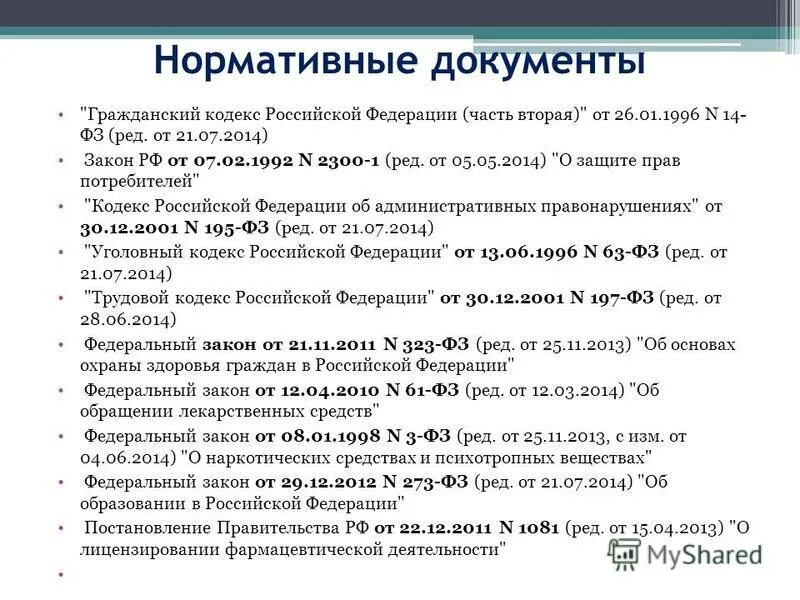 Нормативные документы

• "Гражданский кодекс Российской Федерации (часть вторая)" от 26.01.1996 N 14-ФЗ (ред. от 21.07.2014)
• Закон РФ от 07.02.1992 N 2300-1 (ред. от 05.05.2014) "О защите прав потребителей"
• "Кодекс Российской Федерации об административных правонарушениях" от 30.12.2001 N 195-ФЗ (ред. от 21.07.2014)
• "Уголовный кодекс Российской Федерации" от 13.06.1996 N 63-ФЗ (ред. от 21.07.2014)
• "Трудовой кодекс Российской Федерации" от 30.12.2001 N 197-ФЗ (ред. от 28.06.2014)
• Федеральный закон от 21.11.2011 N 323-ФЗ (ред. от 25.11.2013) "Об основах охраны здоровья граждан в Российской Федерации"
• Федеральный закон от 12.04.2010 N 61-ФЗ (ред. от 12.03.2014) "Об обращении лекарственных средств"
• Федеральный закон от 08.01.1998 N 3-ФЗ (ред. от 25.11.2013, с изм. от 04.06.2014) "О наркотических средствах и психотропных веществах"
• Федеральный закон от 29.12.2012 N 273-ФЗ (ред. от 21.07.2014) "Об образовании в Российской Федерации"
• Постановление Правительства РФ от 22.12.2011 N 1081 (ред. от 15.04.2013) "О лицензировании фармацевтической деятельности"
•

MyShared